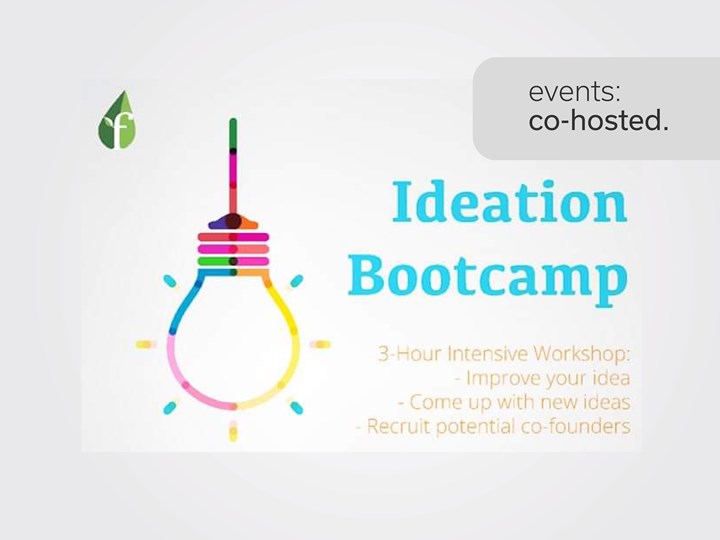 events:
co-hosted.

f

Ideation Bootcamp

3-Hour Intensive Workshop:
- Improve your idea
- Come up with new ideas
- Recruit potential co-founders